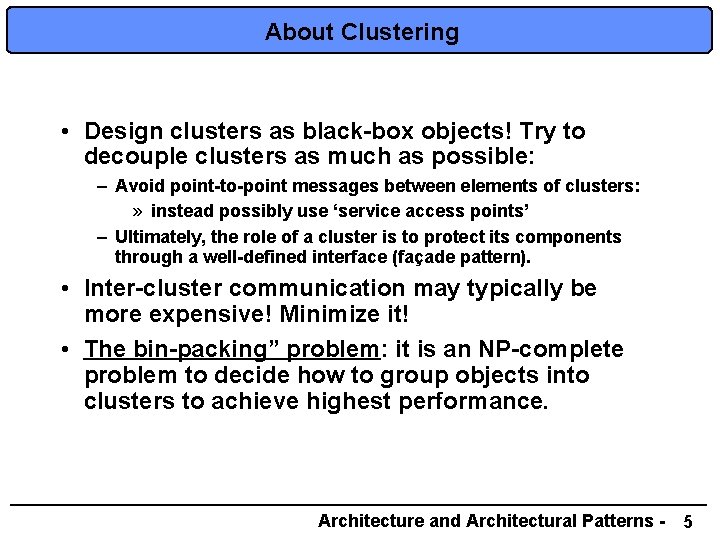 About Clustering

• Design clusters as black-box objects! Try to decouple clusters as much as possible:

– Avoid point-to-point messages between elements of clusters:

» instead possibly use ‘service access points’

– Ultimately, the role of a cluster is to protect its components through a well-defined interface (façade pattern).

• Inter-cluster communication may typically be more expensive! Minimize it!

• The bin-packing” problem: it is an NP-complete problem to decide how to group objects into clusters to achieve highest performance.

Architecture and Architectural Patterns - 5